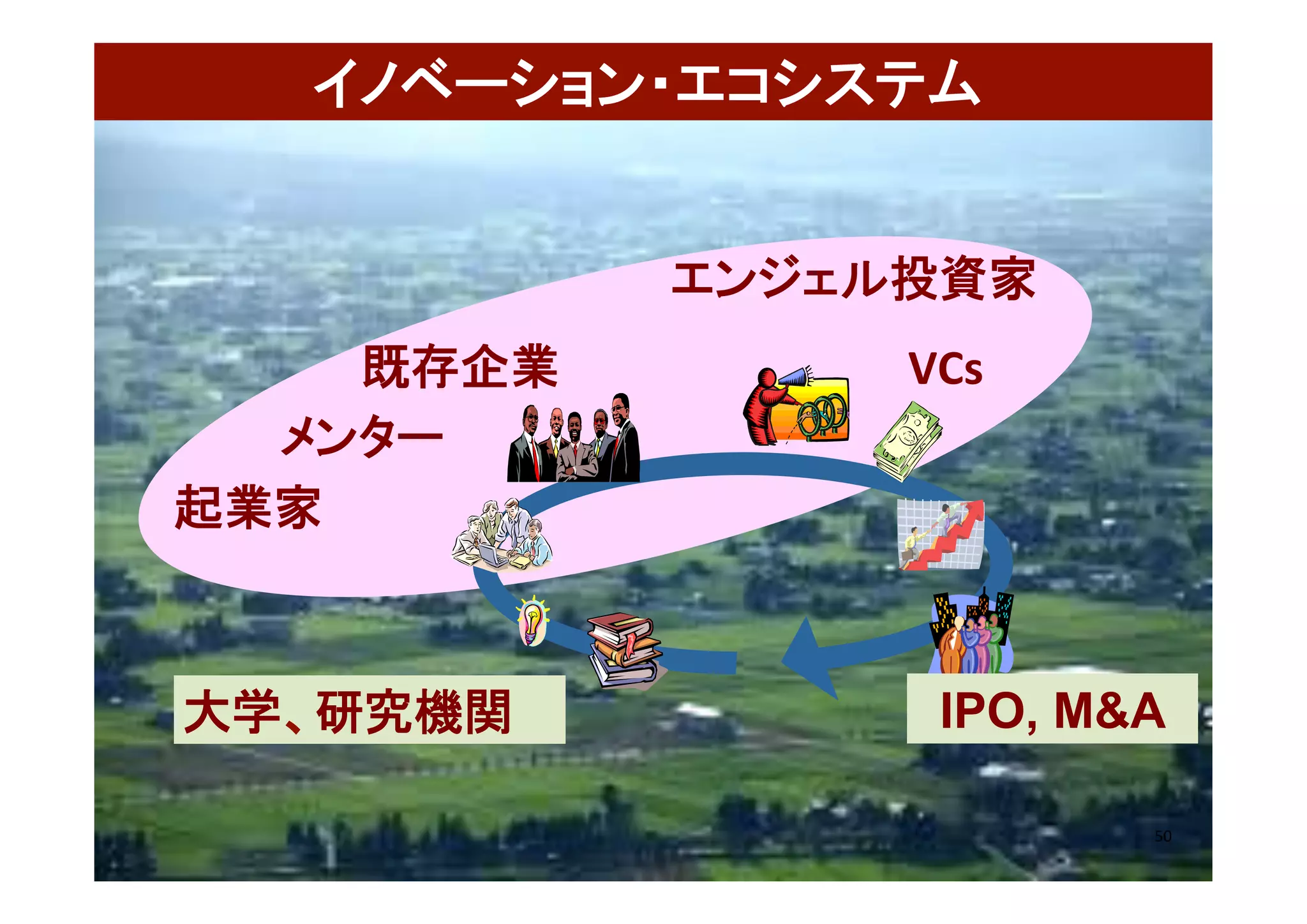 イノベーション・エコシステム

エンジェル投資家

既存企業

VCs

メンター

起業家

大学、研究機関

IPO, M&A

50